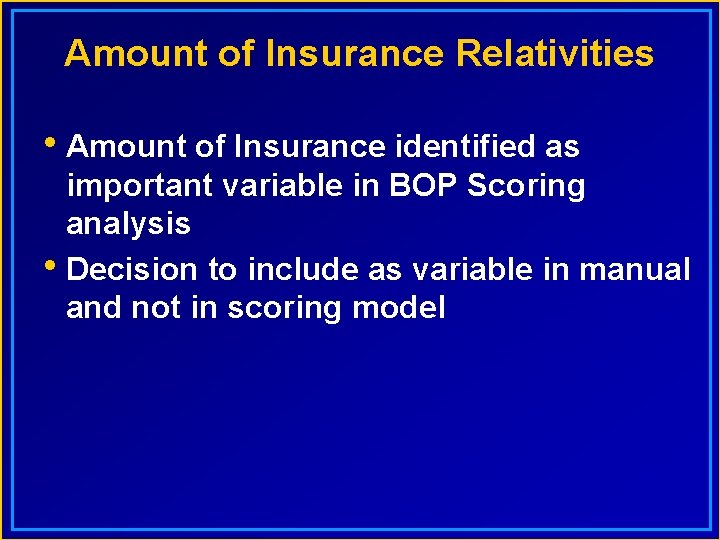 Amount of Insurance Relativities

• Amount of Insurance identified as important variable in BOP Scoring analysis

• Decision to include as variable in manual and not in scoring model